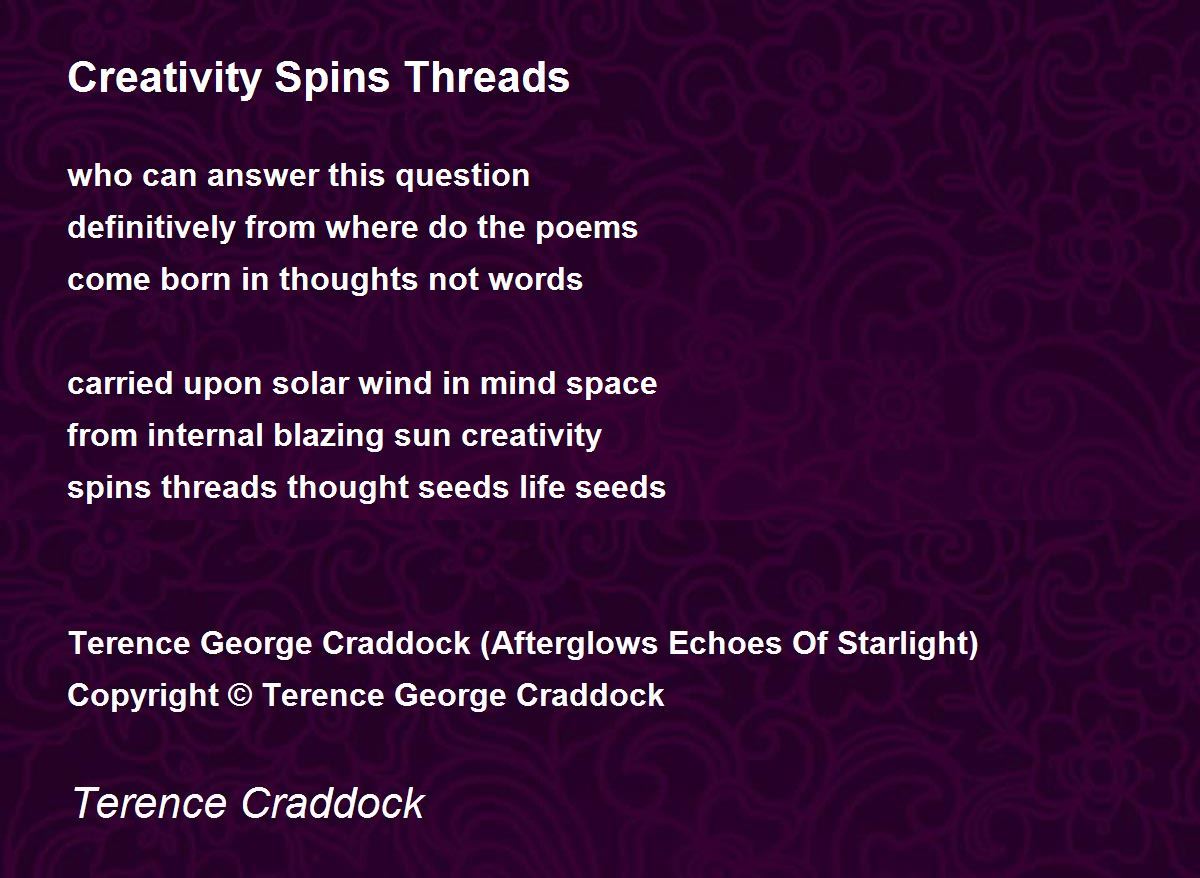 Creativity Spins Threads

who can answer this question
definitively from where do the poems
come born in thoughts not words

carried upon solar wind in mind space
from internal blazing sun creativity
spins threads thought seeds life seeds

Terence George Craddock (Afterglows Echoes Of Starlight)
Copyright © Terence George Craddock

Terence Craddock